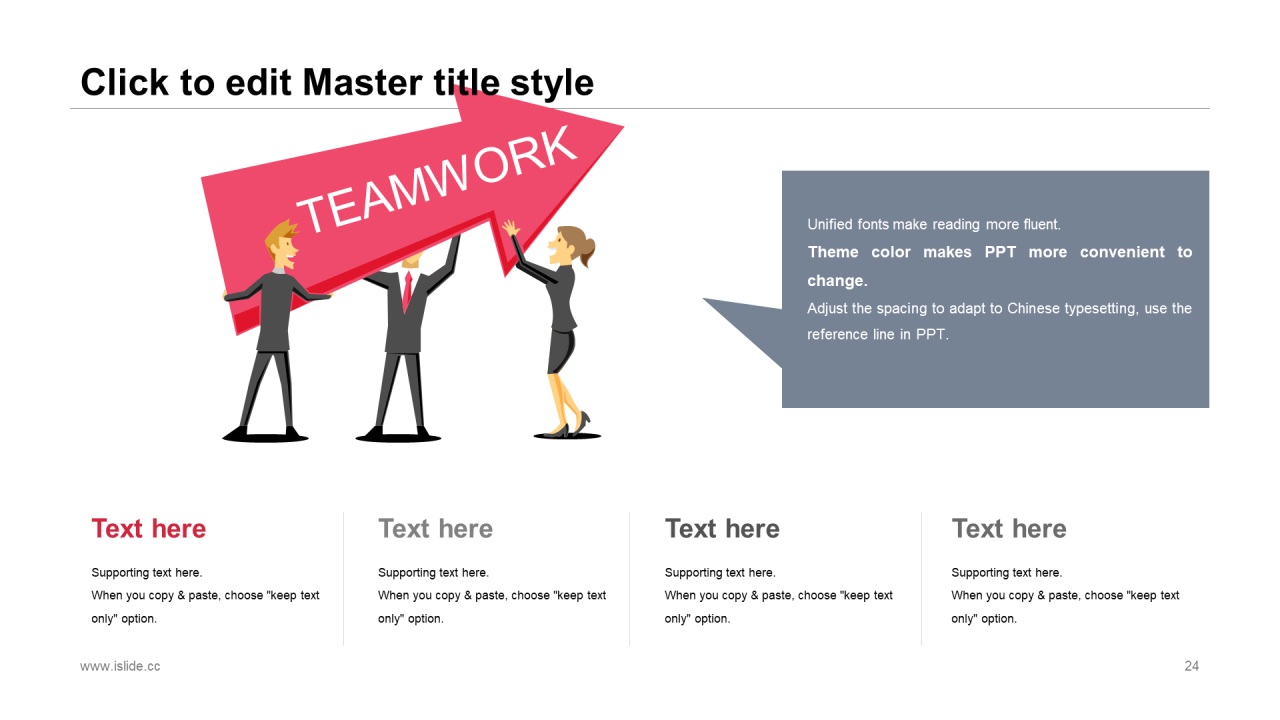 Click to edit Master title style

TEAMWORK

Unified fonts make reading more fluent.

Theme color makes PPT more convenient to change.

Adjust the spacing to adapt to Chinese typesetting, use the reference line in PPT.

Text here

Supporting text here.
When you copy & paste, choose "keep text only" option.

Text here

Supporting text here.
When you copy & paste, choose "keep text only" option.

Text here

Supporting text here.
When you copy & paste, choose "keep text only" option.

Text here

Supporting text here.
When you copy & paste, choose "keep text only" option.

www.islide.cc

24